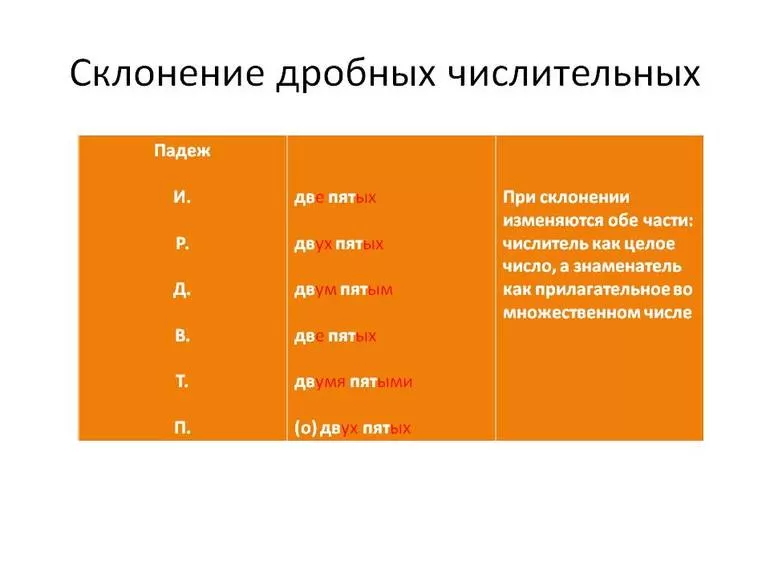 Склонение дробных числительных

| Падеж | | |
|---|---|---|
| И. | две пятых | При склонении изменяются обе части: числитель как целое число, а знаменатель как прилагательное во множественном числе |
| Р. | двух пятых | |
| Д. | двум пятым | |
| В. | две пятых | |
| Т. | двумя пятыми | |
| П. | (о) двух пятых | |